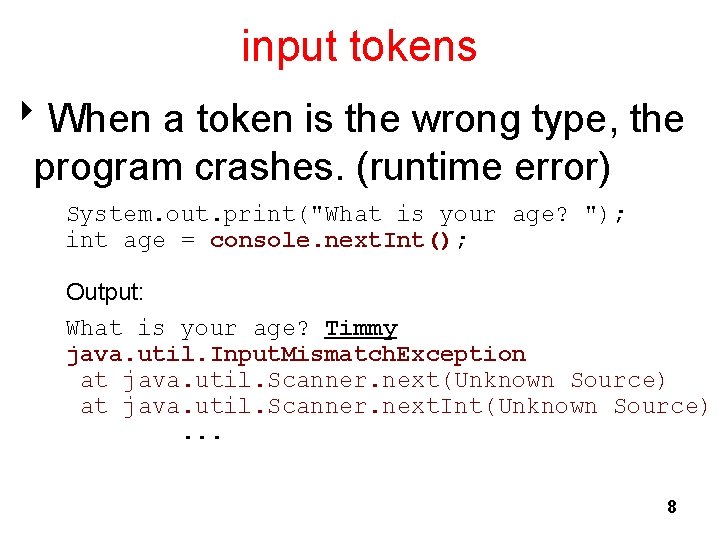 input tokens

When a token is the wrong type, the program crashes. (runtime error)

System.out.print("What is your age? ");
int age = console.nextInt();

Output:

What is your age? Timmy
java.util.InputMismatchException
 at java.util.Scanner.next(Unknown Source)
 at java.util.Scanner.nextInt(Unknown Source)
 ...

8